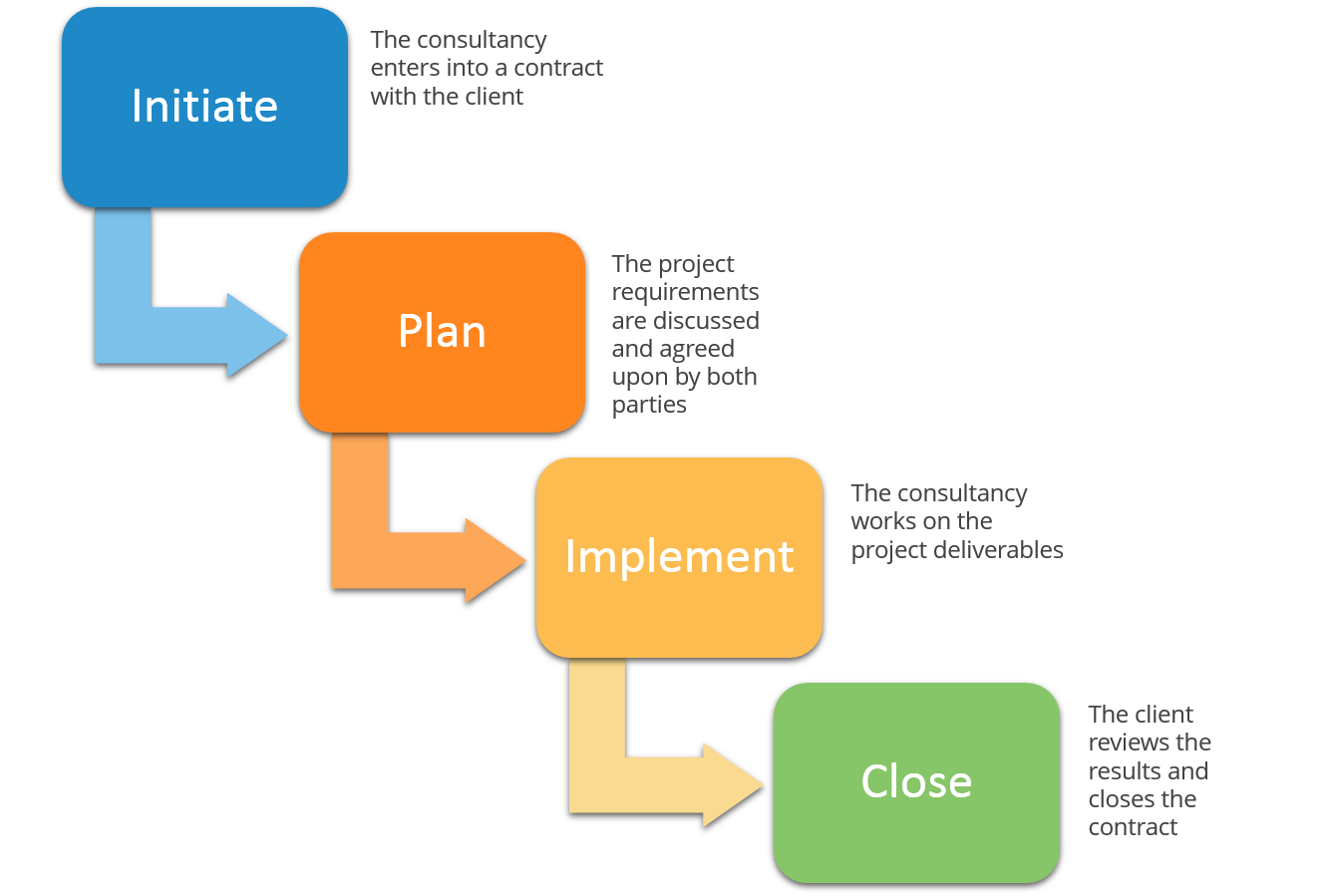 Initiate

The consultancy enters into a contract with the client

Plan

The project requirements are discussed and agreed upon by both parties

Implement

The consultancy works on the project deliverables

Close

The client reviews the results and closes the contract